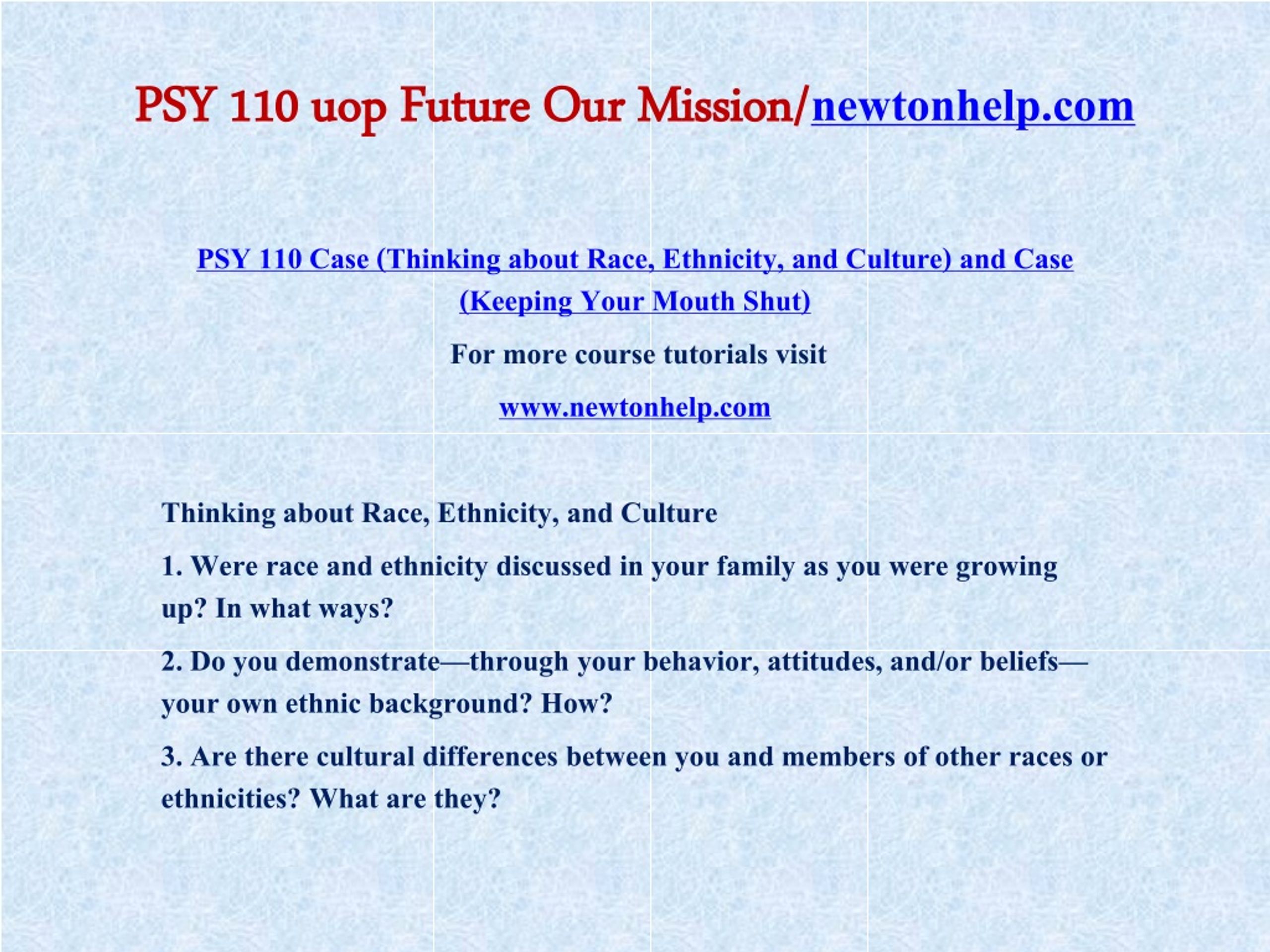 PSY 110 uop Future Our Mission/newtonhelp.com

PSY 110 Case (Thinking about Race, Ethnicity, and Culture) and Case (Keeping Your Mouth Shut)

For more course tutorials visit

www.newtonhelp.com

Thinking about Race, Ethnicity, and Culture

1. Were race and ethnicity discussed in your family as you were growing up? In what ways?

2. Do you demonstrate—through your behavior, attitudes, and/or beliefs—your own ethnic background? How?

3. Are there cultural differences between you and members of other races or ethnicities? What are they?